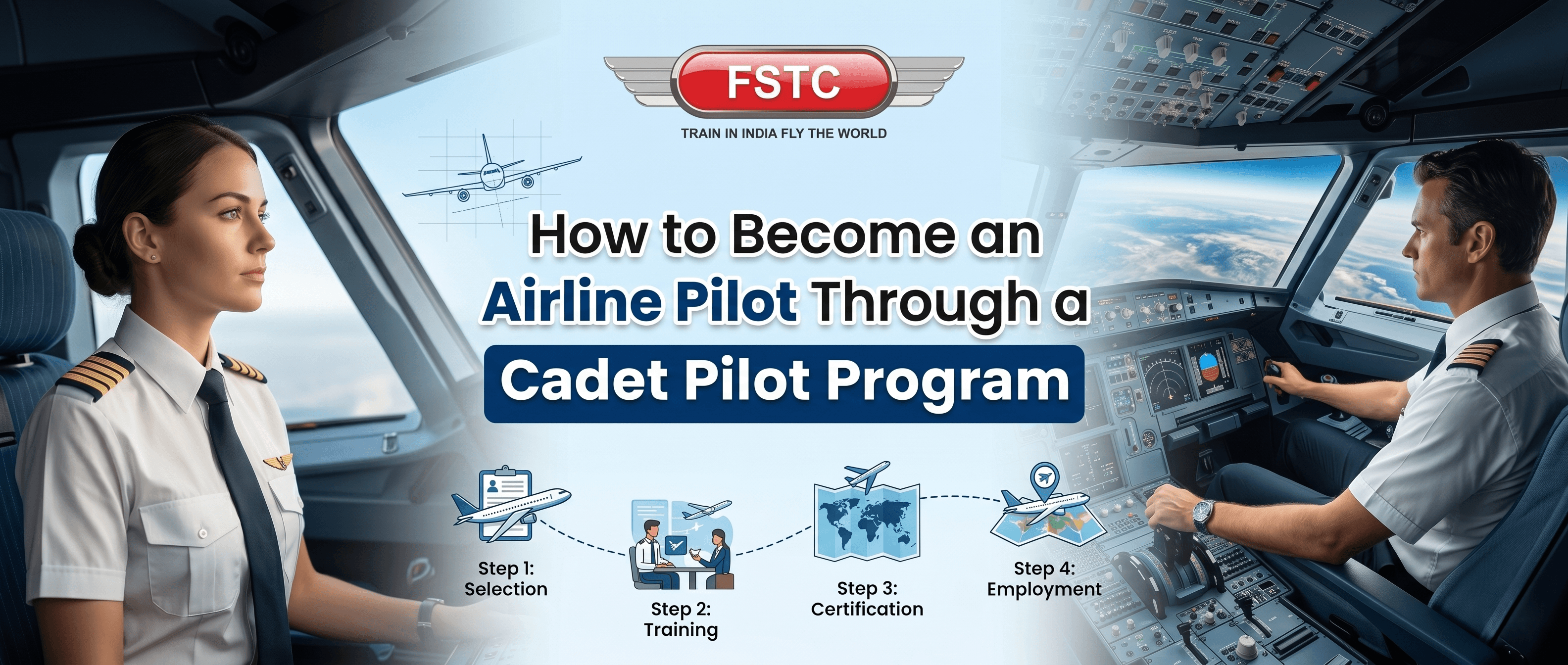 FSTC
TRAIN IN INDIA FLY THE WORLD

How to Become an Airline Pilot Through a Cadet Pilot Program

Step 1: Selection

Step 2: Training

Step 3: Certification

Step 4: Employment